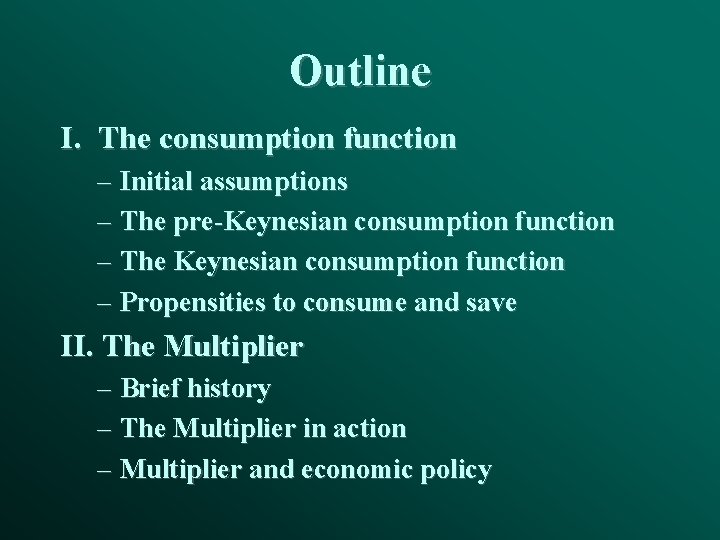 Outline

I. The consumption function

– Initial assumptions

– The pre-Keynesian consumption function

– The Keynesian consumption function

– Propensities to consume and save

II. The Multiplier

– Brief history

– The Multiplier in action

– Multiplier and economic policy